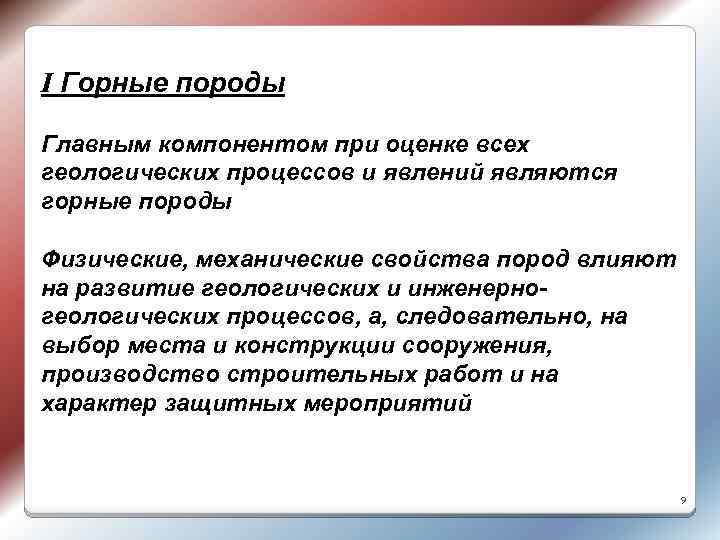 I Горные породы

Главным компонентом при оценке всех геологических процессов и явлений являются горные породы

Физические, механические свойства пород влияют на развитие геологических и инженерно-геологических процессов, а, следовательно, на выбор места и конструкции сооружения, производство строительных работ и на характер защитных мероприятий

9